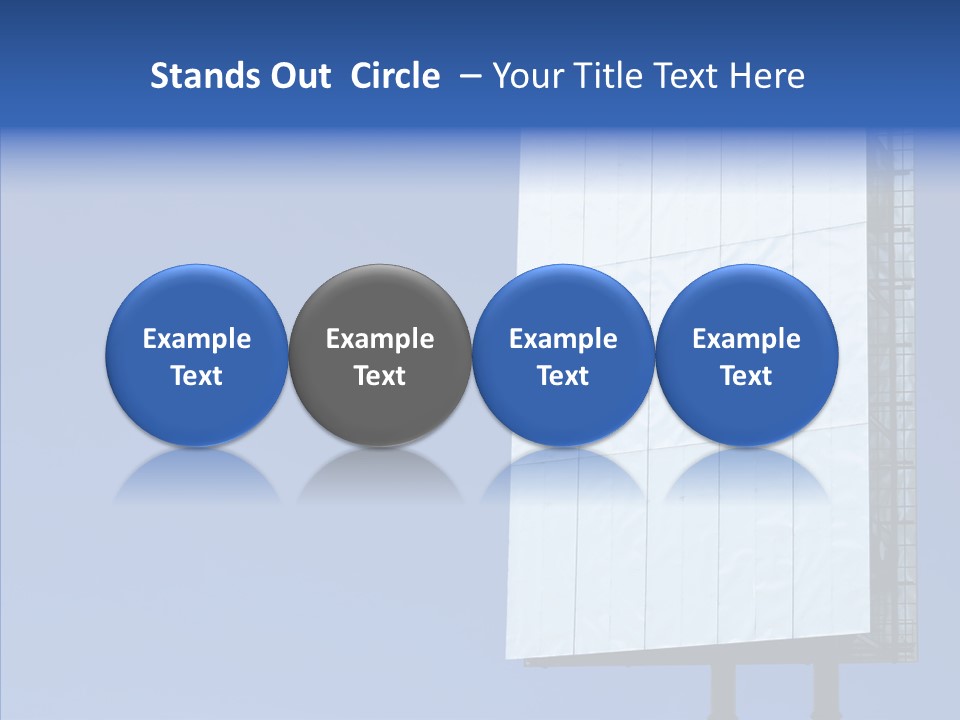 Stands Out Circle – Your Title Text Here

Example Text

Example Text

Example Text

Example Text